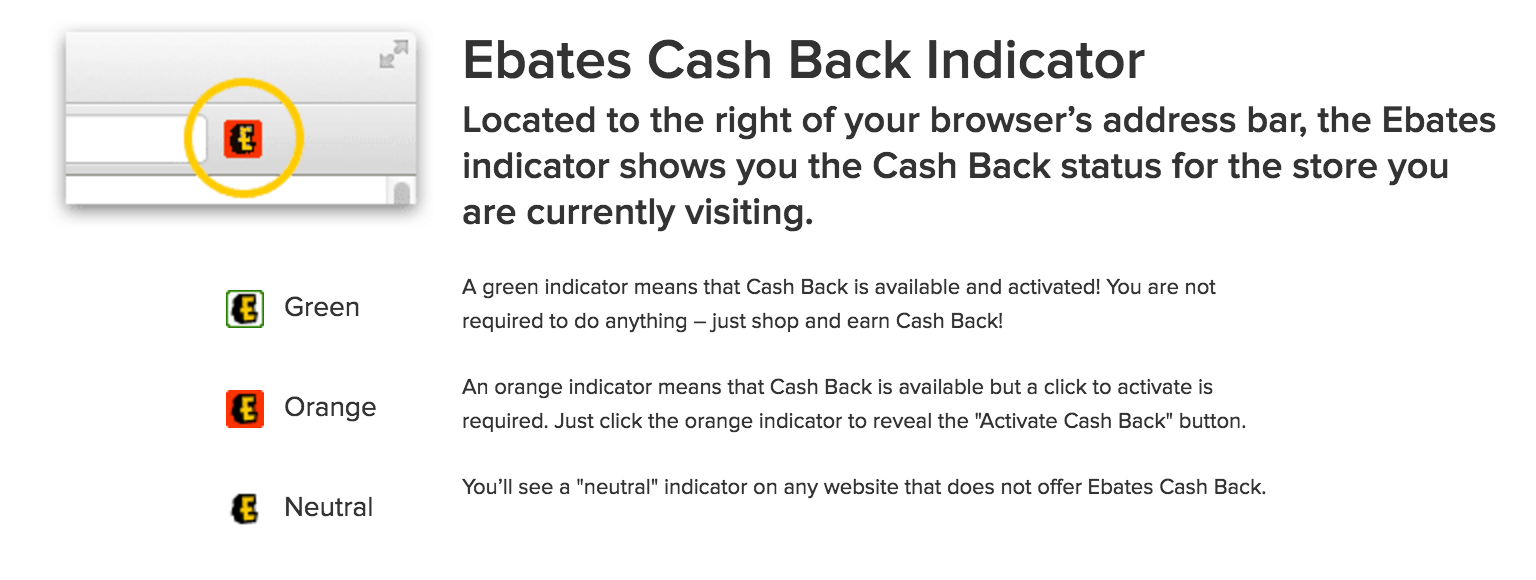 Ebates Cash Back Indicator

Located to the right of your browser's address bar, the Ebates indicator shows you the Cash Back status for the store you are currently visiting.

Green

A green indicator means that Cash Back is available and activated! You are not required to do anything – just shop and earn Cash Back!

Orange

An orange indicator means that Cash Back is available but a click to activate is required. Just click the orange indicator to reveal the "Activate Cash Back" button.

Neutral

You'll see a "neutral" indicator on any website that does not offer Ebates Cash Back.